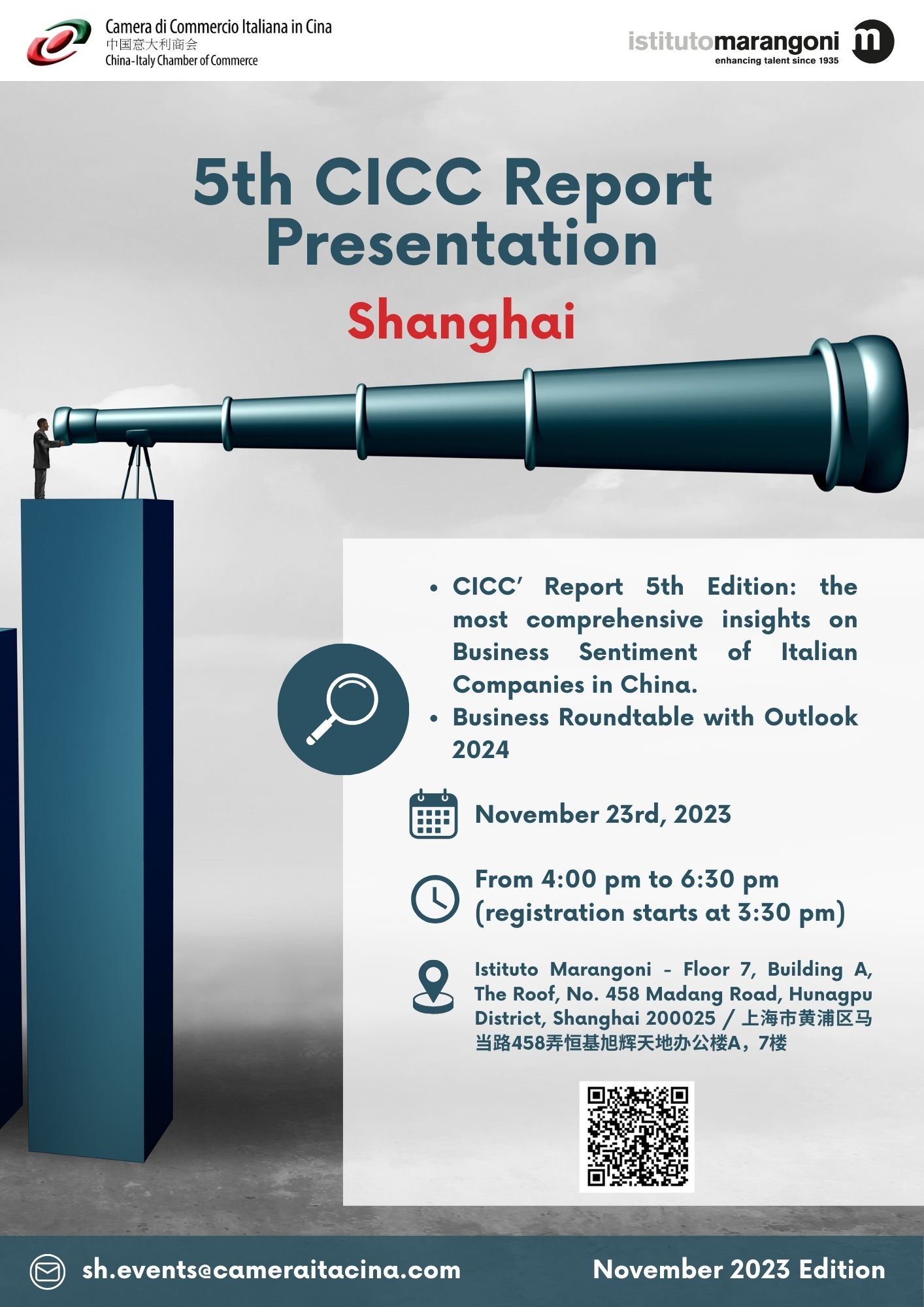 Camera di Commercio Italiana in Cina
中国意大利商会
China-Italy Chamber of Commerce

istitutomarangoni
enhancing talent since 1935

5th CICC Report Presentation

Shanghai

• CICC' Report 5th Edition: the most comprehensive insights on Business Sentiment of Italian Companies in China.
• Business Roundtable with Outlook 2024

November 23rd, 2023

From 4:00 pm to 6:30 pm (registration starts at 3:30 pm)

Istituto Marangoni - Floor 7, Building A, The Roof, No. 458 Madang Road, Hunagpu District, Shanghai 200025 / 上海市黄浦区马当路458弄恒基旭辉天地办公楼A，7楼

sh.events@cameraitacina.com

November 2023 Edition